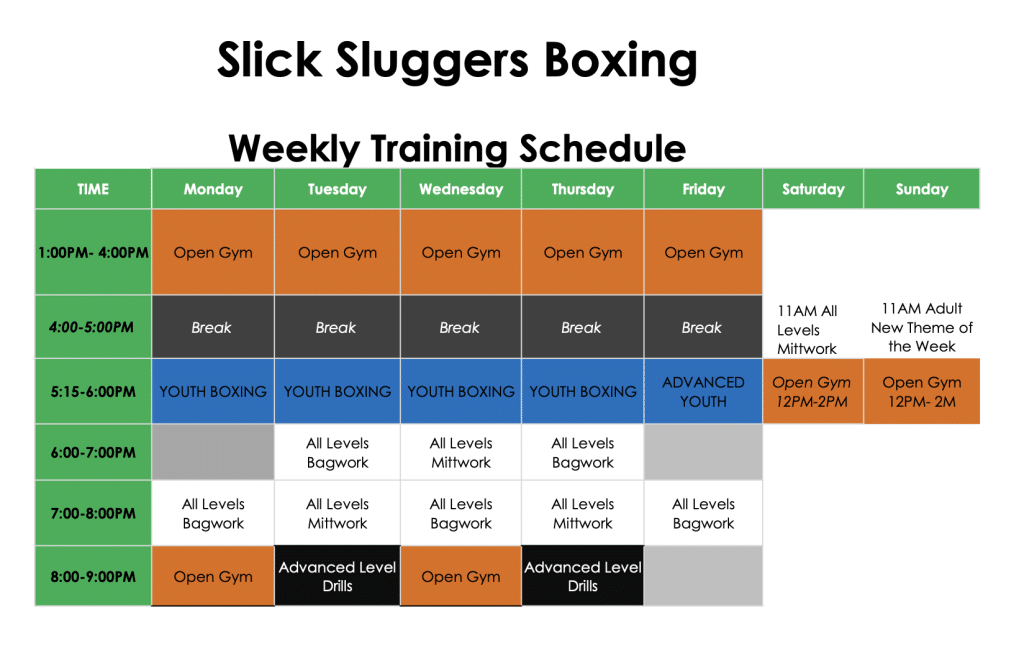 Slick Sluggers Boxing

Weekly Training Schedule

| TIME | Monday | Tuesday | Wednesday | Thursday | Friday | Saturday | Sunday |
|---|---|---|---|---|---|---|---|
| 1:00PM- 4:00PM | Open Gym | Open Gym | Open Gym | Open Gym | Open Gym | | |
| 4:00-5:00PM | Break | Break | Break | Break | Break | 11AM All Levels Mittwork | 11AM Adult New Theme of the Week |
| 5:15-6:00PM | YOUTH BOXING | YOUTH BOXING | YOUTH BOXING | YOUTH BOXING | ADVANCED YOUTH | Open Gym 12PM-2PM | Open Gym 12PM- 2M |
| 6:00-7:00PM | | All Levels Bagwork | All Levels Mittwork | All Levels Bagwork | | | |
| 7:00-8:00PM | All Levels Bagwork | All Levels Mittwork | All Levels Bagwork | All Levels Mittwork | All Levels Bagwork | | |
| 8:00-9:00PM | Open Gym | Advanced Level Drills | Open Gym | Advanced Level Drills | | | |